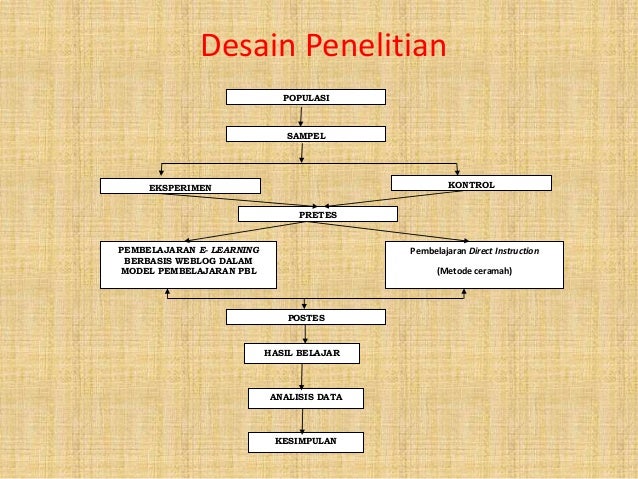 Desain Penelitian

POPULASI

SAMPEL

EKSPERIMEN

KONTROL

PRETES

PEMBELAJARAN E- LEARNING BERBASIS WEBLOG DALAM MODEL PEMBELAJARAN PBL

Pembelajaran Direct Instruction

(Metode ceramah)

POSTES

HASIL BELAJAR

ANALISIS DATA

KESIMPULAN